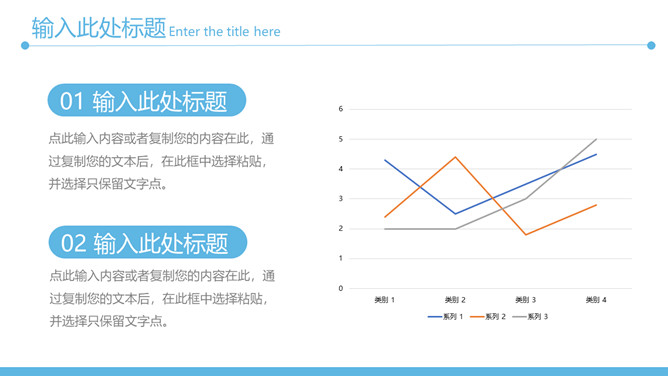 输入此处标题 Enter the title here

01 输入此处标题

点此输入内容或者复制您的内容在此，通过复制您的文本后，在此框中选择粘贴，并选择只保留文字点。

02 输入此处标题

点此输入内容或者复制您的内容在此，通过复制您的文本后，在此框中选择粘贴，并选择只保留文字点。

6
5
4
3
2
1
0

类别 1
类别 2
类别 3
类别 4

系列 1
系列 2
系列 3